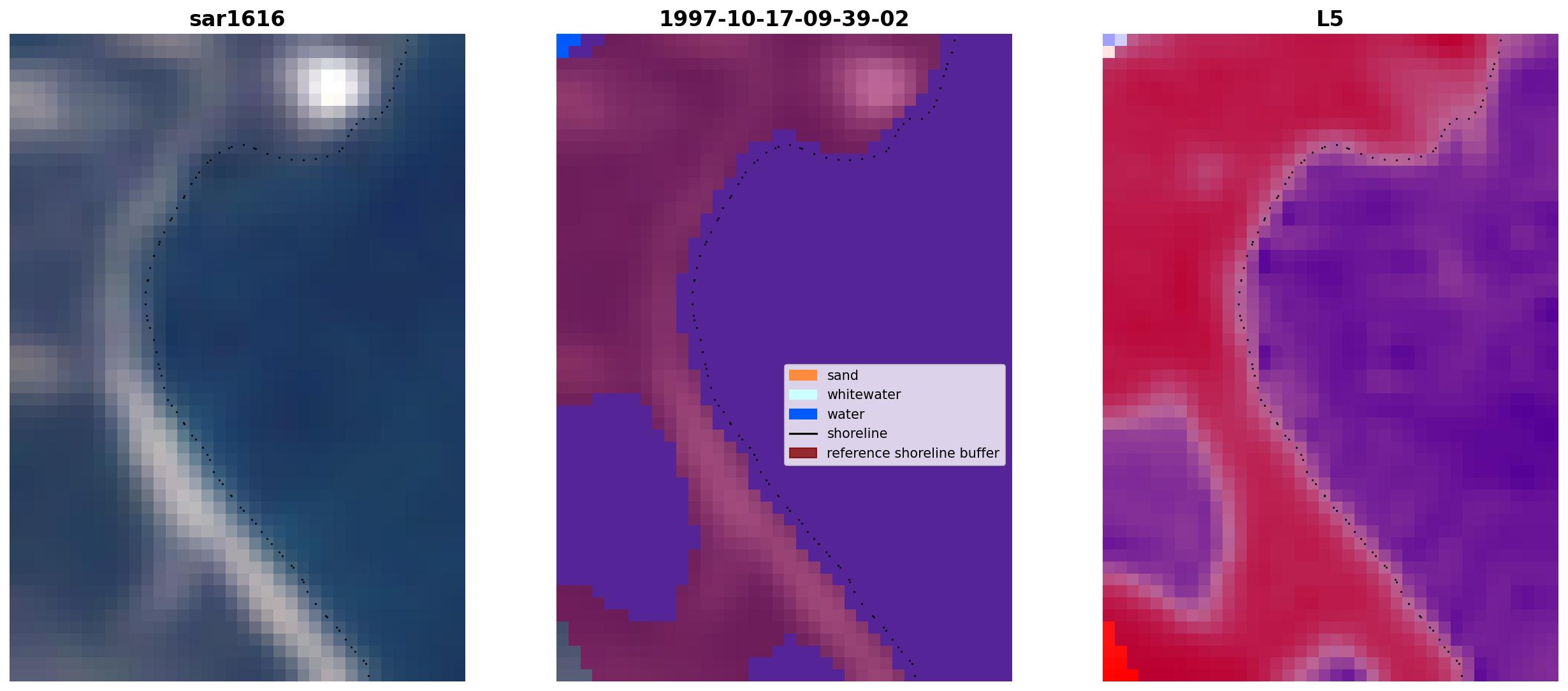 sar1616

1997-10-17-09-39-02

sand
whitewater
water
shoreline
reference shoreline buffer

L5